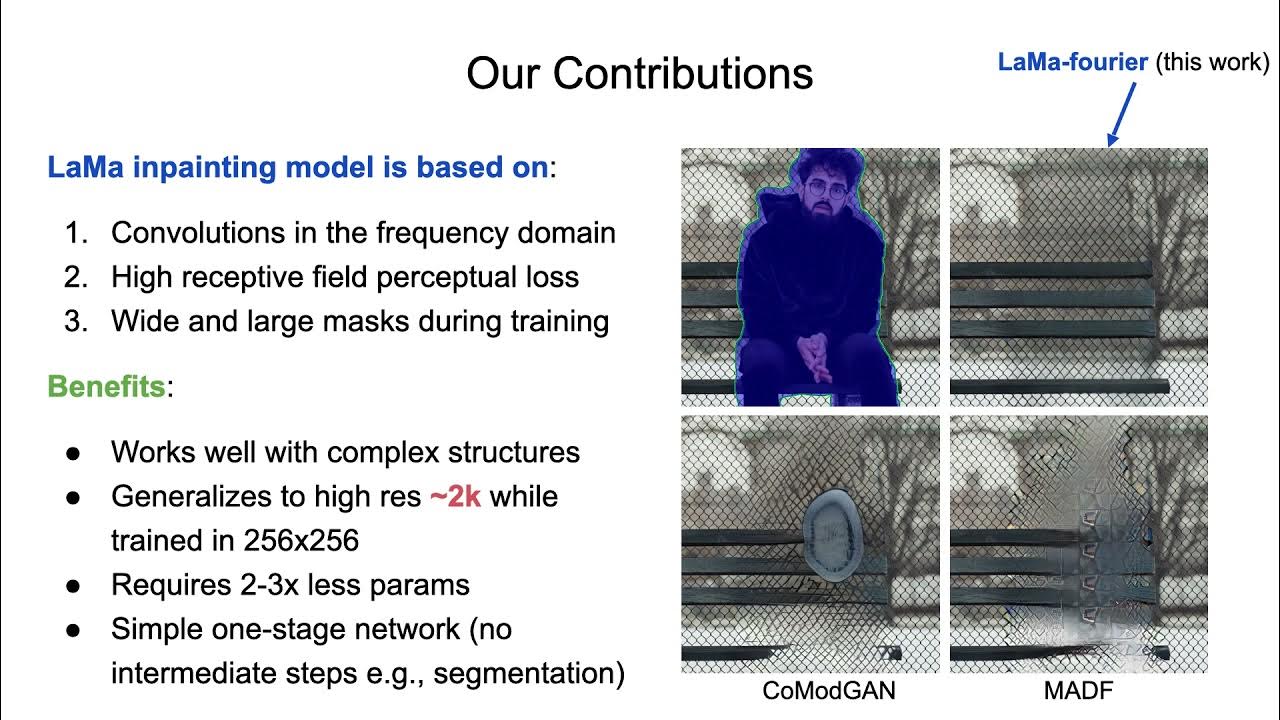 Our Contributions

LaMa-fourier (this work)

LaMa inpainting model is based on:

1. Convolutions in the frequency domain
2. High receptive field perceptual loss
3. Wide and large masks during training

Benefits:

● Works well with complex structures
● Generalizes to high res ~2k while trained in 256x256
● Requires 2-3x less params
● Simple one-stage network (no intermediate steps e.g., segmentation)

CoModGAN

MADF